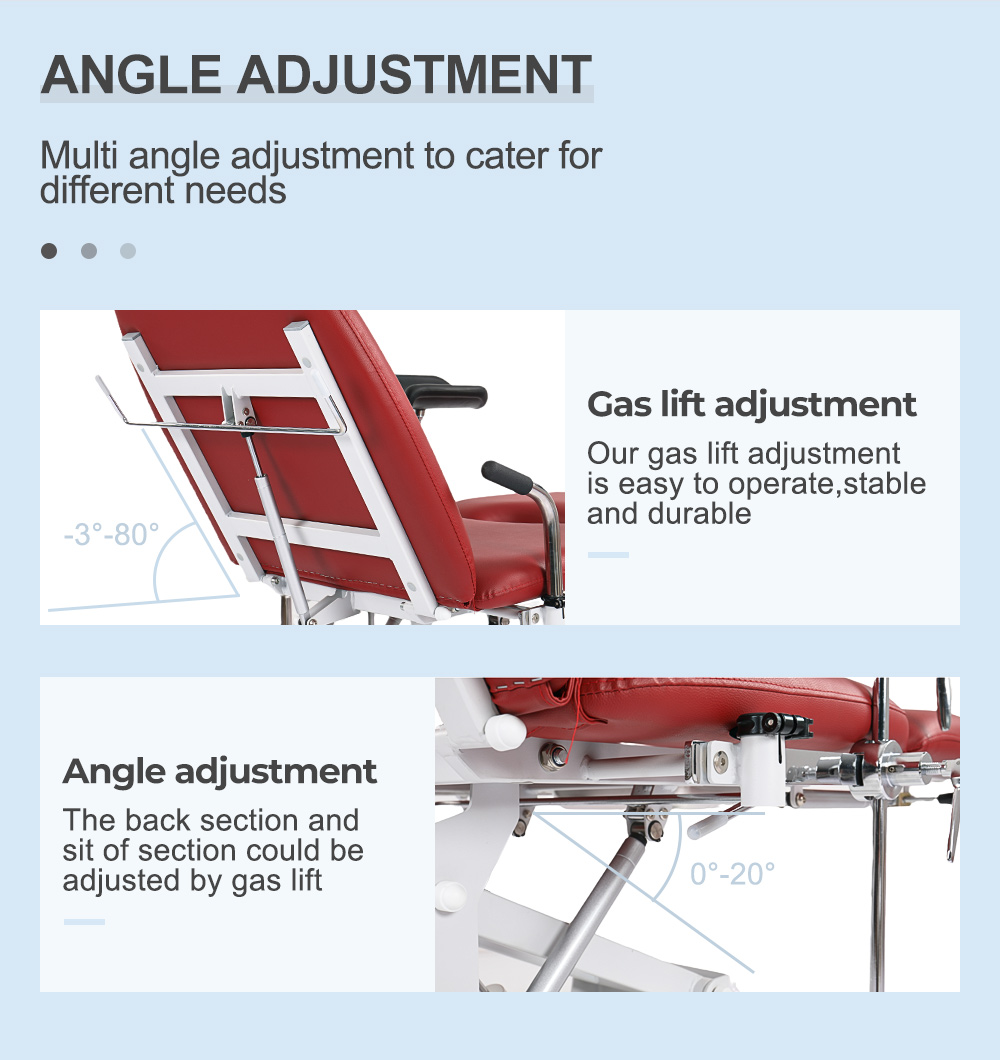 ANGLE ADJUSTMENT

Multi angle adjustment to cater for different needs

-3°-80°

Gas lift adjustment

Our gas lift adjustment is easy to operate,stable and durable

Angle adjustment

The back section and sit of section could be adjusted by gas lift

0°-20°